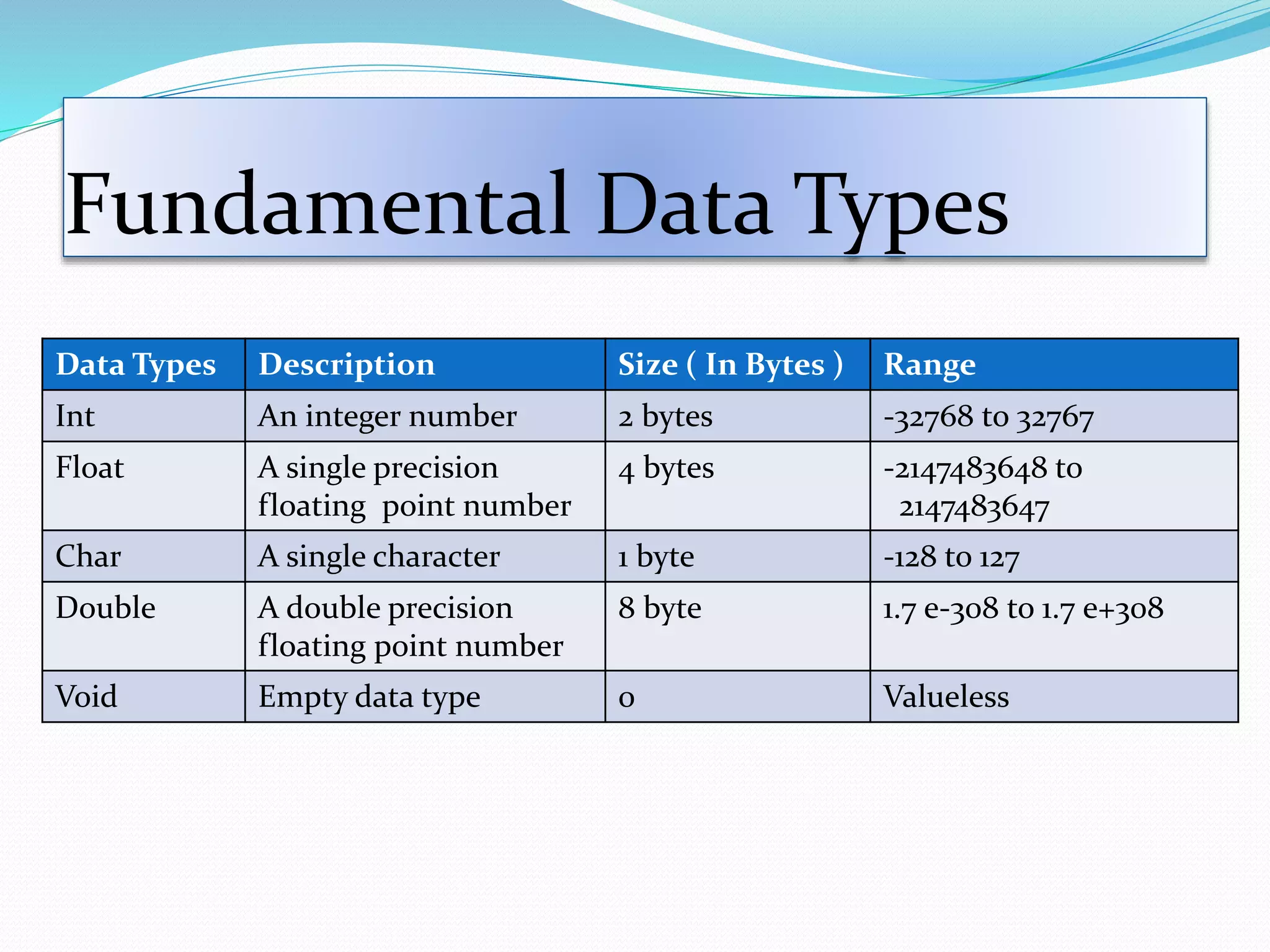 Fundamental Data Types

| Data Types | Description | Size ( In Bytes ) | Range |
|---|---|---|---|
| Int | An integer number | 2 bytes | -32768 to 32767 |
| Float | A single precision floating point number | 4 bytes | -2147483648 to 2147483647 |
| Char | A single character | 1 byte | -128 to 127 |
| Double | A double precision floating point number | 8 byte | 1.7 e-308 to 1.7 e+308 |
| Void | Empty data type | 0 | Valueless |